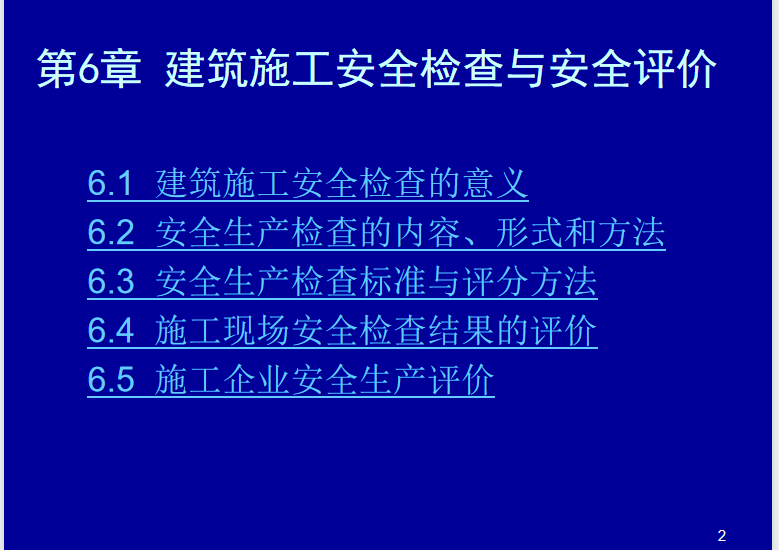 第6章 建筑施工安全检查与安全评价

6.1 建筑施工安全检查的意义
6.2 安全生产检查的内容、形式和方法
6.3 安全生产检查标准与评分方法
6.4 施工现场安全检查结果的评价
6.5 施工企业安全生产评价

2